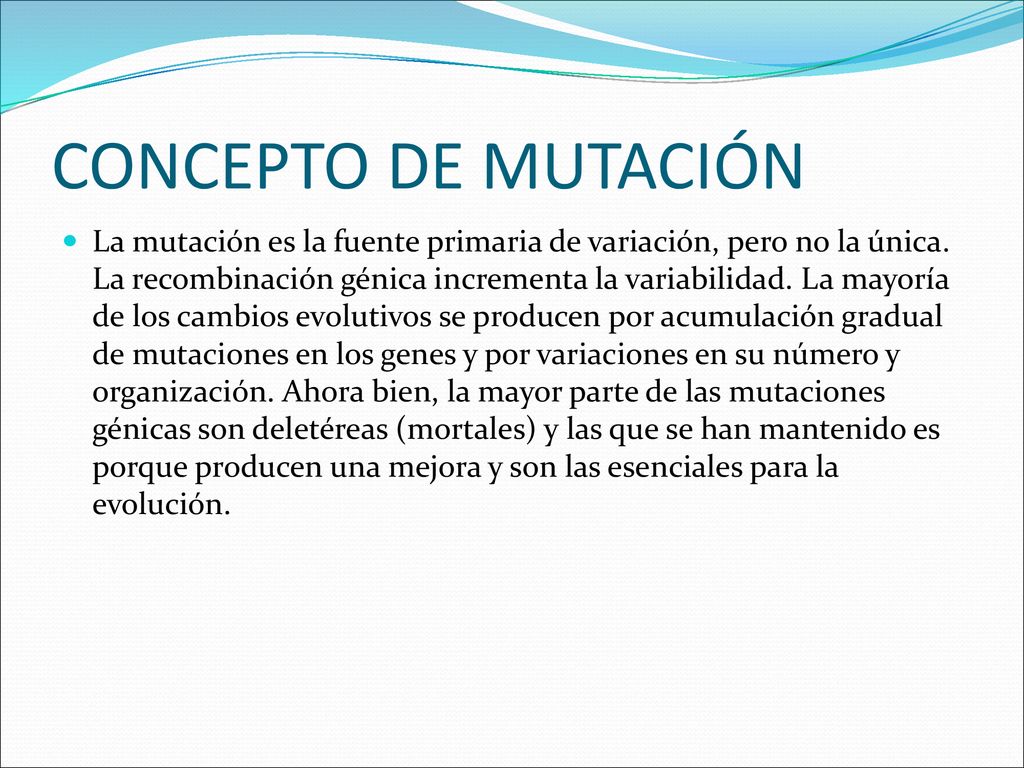 CONCEPTO DE MUTACIÓN

La mutación es la fuente primaria de variación, pero no la única. La recombinación génica incrementa la variabilidad. La mayoría de los cambios evolutivos se producen por acumulación gradual de mutaciones en los genes y por variaciones en su número y organización. Ahora bien, la mayor parte de las mutaciones génicas son deletéreas (mortales) y las que se han mantenido es porque producen una mejora y son las esenciales para la evolución.